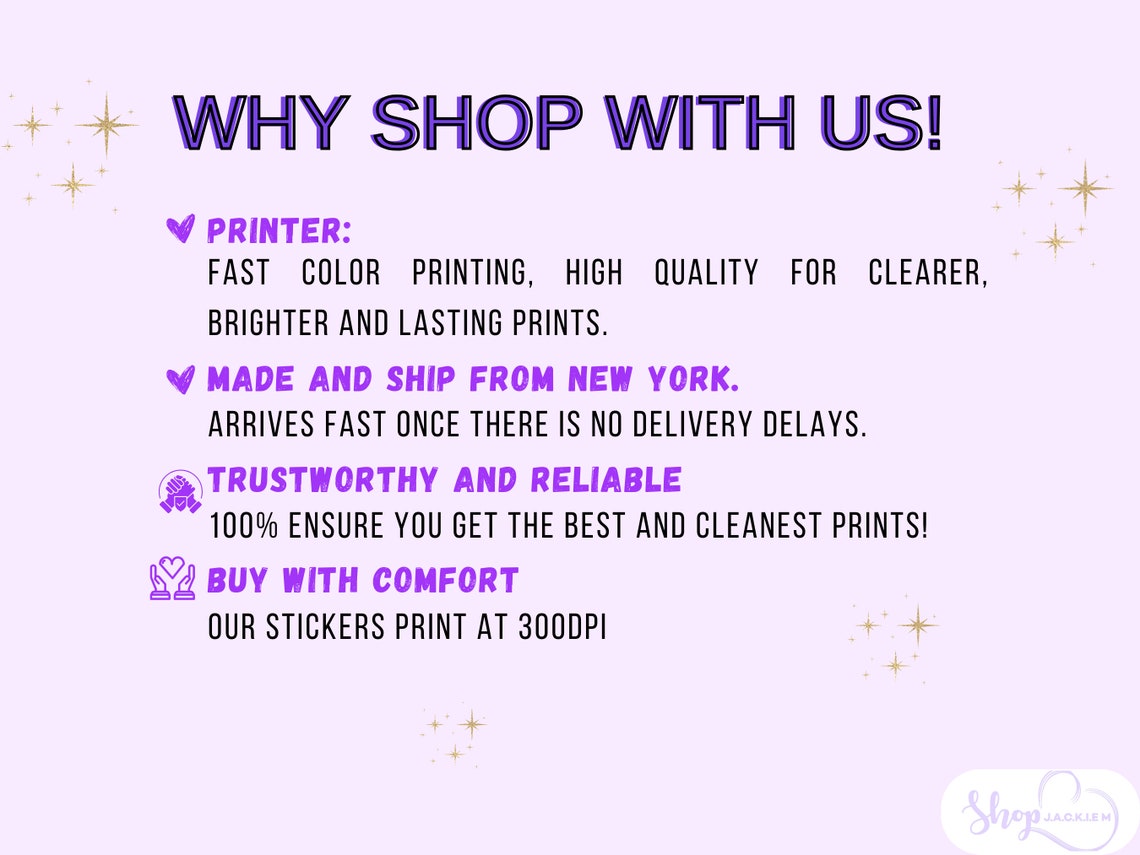 WHY SHOP WITH US!

PRINTER:
FAST COLOR PRINTING, HIGH QUALITY FOR CLEARER, BRIGHTER AND LASTING PRINTS.

MADE AND SHIP FROM NEW YORK.
ARRIVES FAST ONCE THERE IS NO DELIVERY DELAYS.

TRUSTWORTHY AND RELIABLE
100% ENSURE YOU GET THE BEST AND CLEANEST PRINTS!

BUY WITH COMFORT
OUR STICKERS PRINT AT 300DPI

Shop J.A.C.K.I.E M